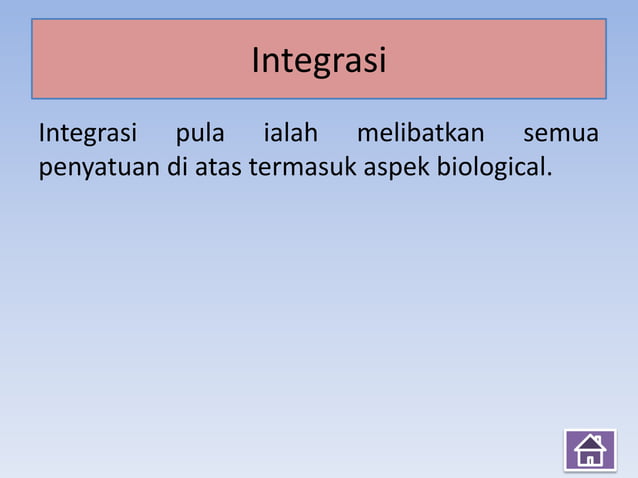 Integrasi

Integrasi pula ialah melibatkan semua penyatuan di atas termasuk aspek biological.